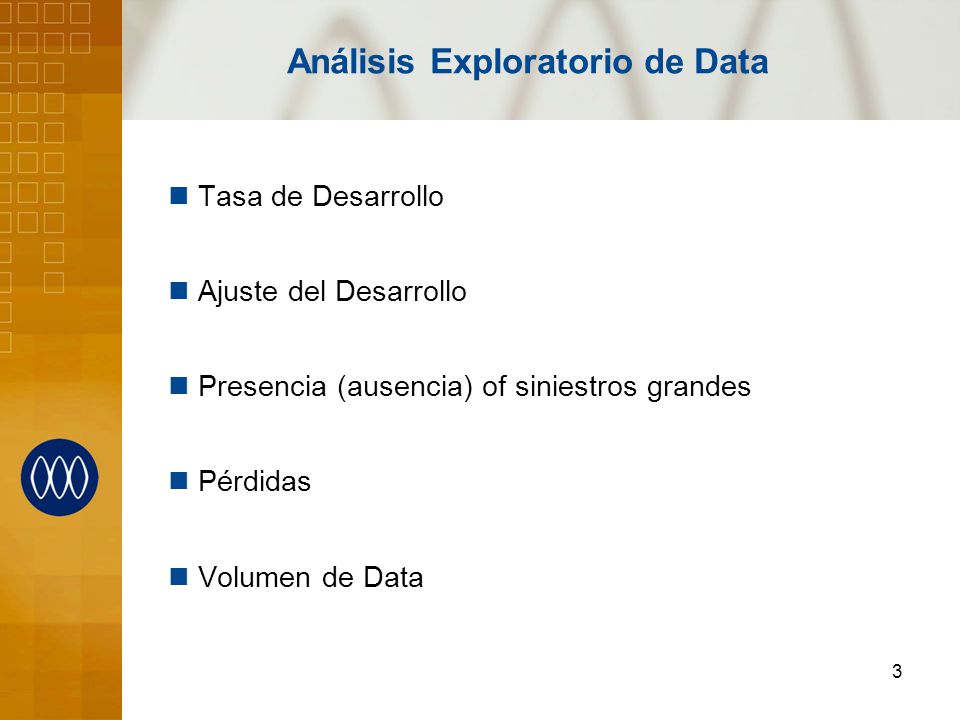 Análisis Exploratorio de Data

- Tasa de Desarrollo
- Ajuste del Desarrollo
- Presencia (ausencia) of siniestros grandes
- Pérdidas
- Volumen de Data

3